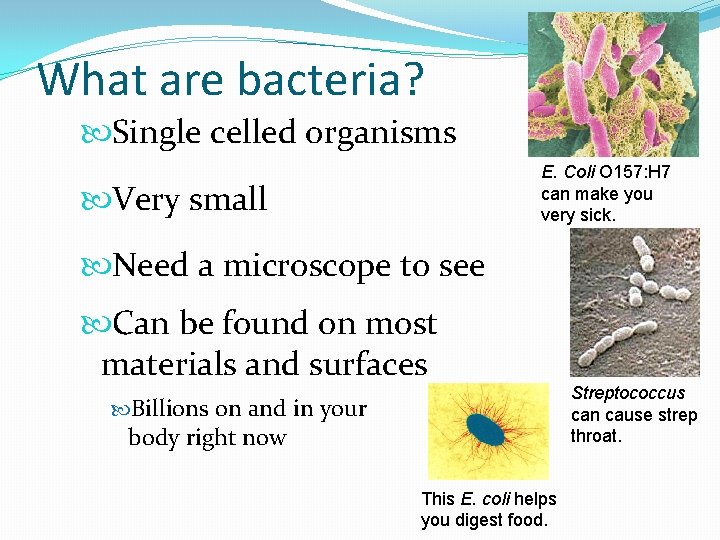 What are bacteria?

Single celled organisms

Very small

Need a microscope to see

Can be found on most materials and surfaces

Billions on and in your body right now

E. Coli O157:H7 can make you very sick.

Streptococcus can cause strep throat.

This E. coli helps you digest food.